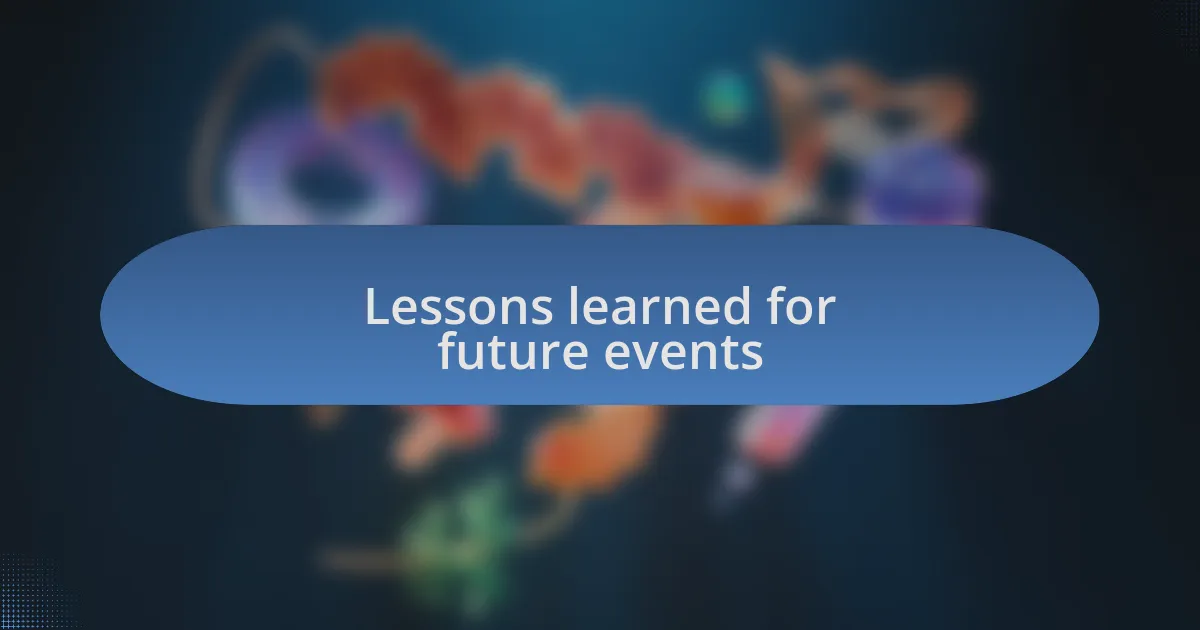 Lessons learned for future events